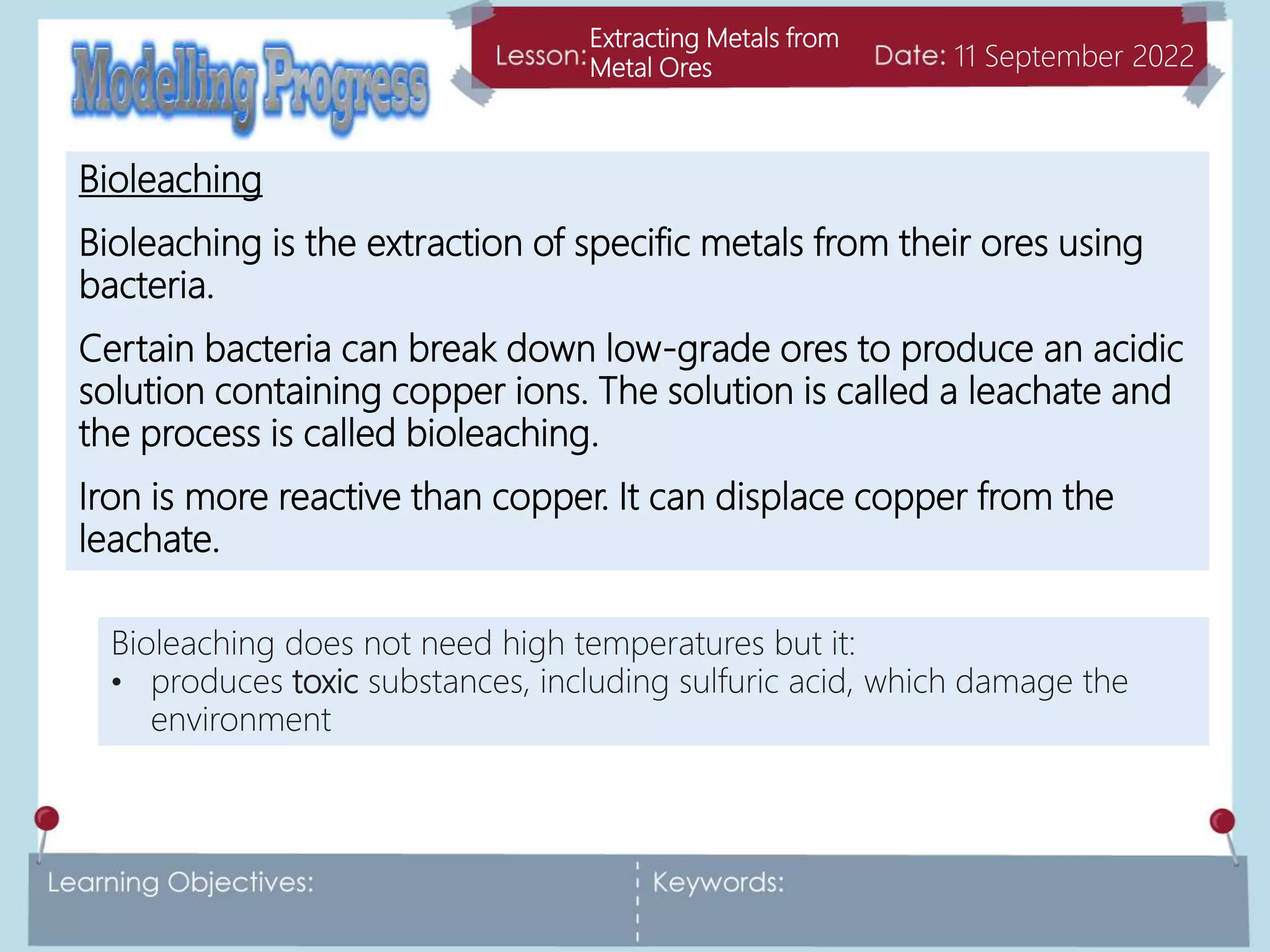 Modelling Progress

Lesson: Extracting Metals from Metal Ores

Date: 11 September 2022

Bioleaching

Bioleaching is the extraction of specific metals from their ores using bacteria.

Certain bacteria can break down low-grade ores to produce an acidic solution containing copper ions. The solution is called a leachate and the process is called bioleaching.

Iron is more reactive than copper. It can displace copper from the leachate.

Bioleaching does not need high temperatures but it:
• produces toxic substances, including sulfuric acid, which damage the environment

Learning Objectives:

Keywords: